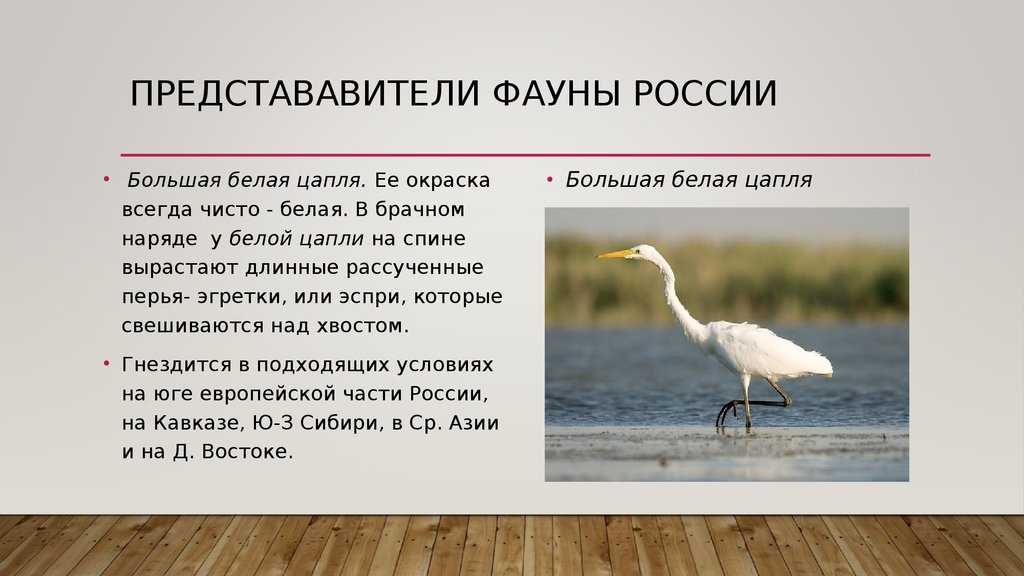 ПРЕДСТАВАВИТЕЛИ ФАУНЫ РОССИИ

• Большая белая цапля. Ее окраска всегда чисто - белая. В брачном наряде у белой цапли на спине вырастают длинные рассученные перья- эгретки, или эспри, которые свешиваются над хвостом.

• Гнездится в подходящих условиях на юге европейской части России, на Кавказе, Ю-З Сибири, в Ср. Азии и на Д. Востоке.

• Большая белая цапля